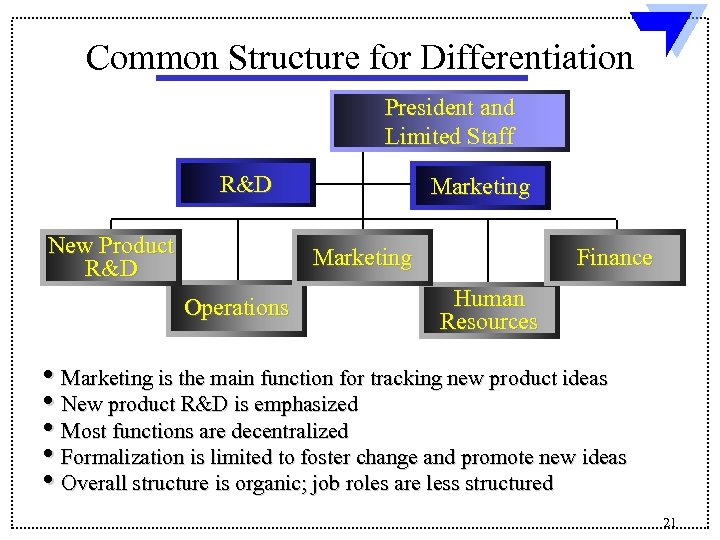 Common Structure for Differentiation

President and Limited Staff

R&D

Marketing

New Product R&D

Operations

Marketing

Human Resources

Finance

• Marketing is the main function for tracking new product ideas
• New product R&D is emphasized
• Most functions are decentralized
• Formalization is limited to foster change and promote new ideas
• Overall structure is organic; job roles are less structured

21